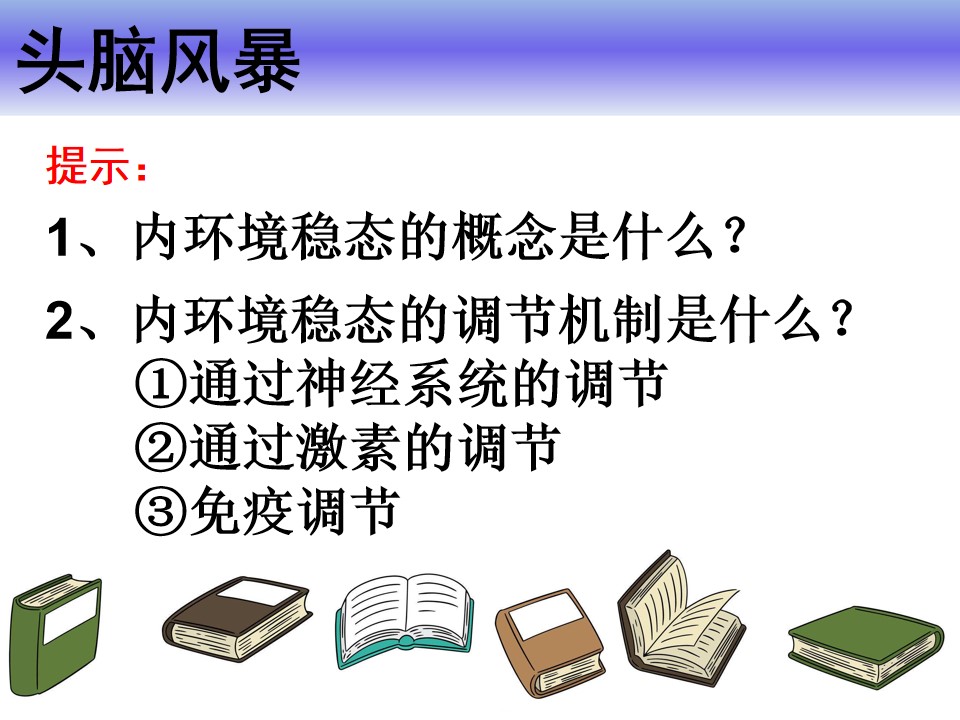 头脑风暴

提示:

1、内环境稳态的概念是什么?

2、内环境稳态的调节机制是什么?
①通过神经系统的调节
②通过激素的调节
③免疫调节